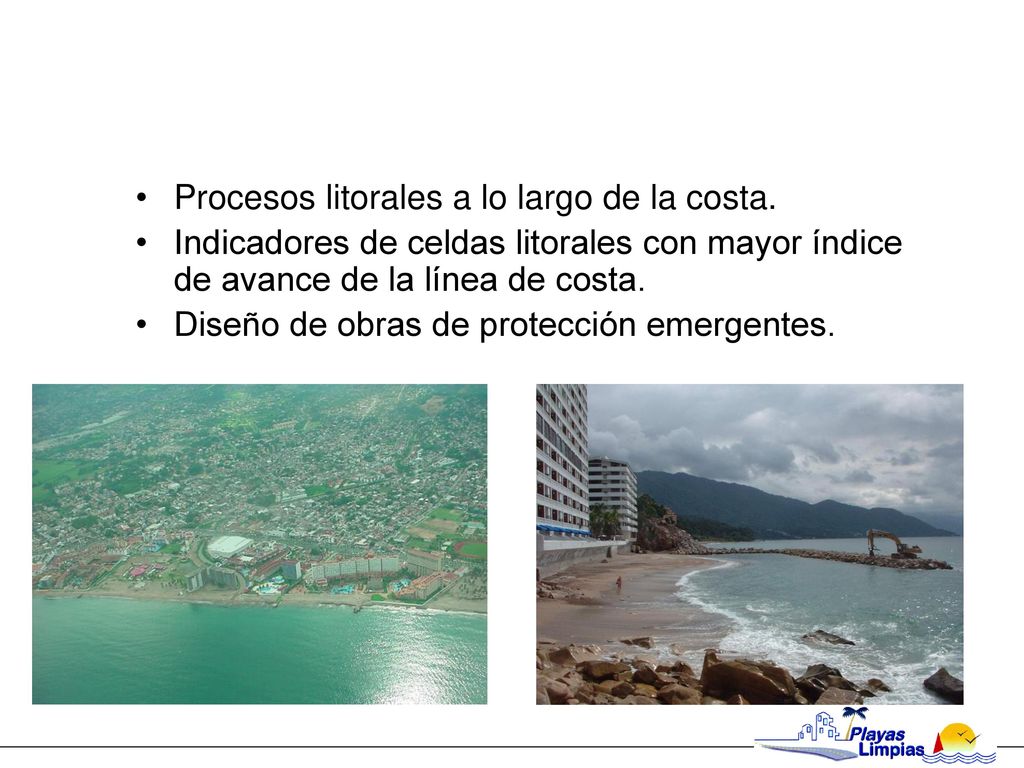 • Procesos litorales a lo largo de la costa.
• Indicadores de celdas litorales con mayor índice de avance de la línea de costa.
• Diseño de obras de protección emergentes.

Playas Limpias